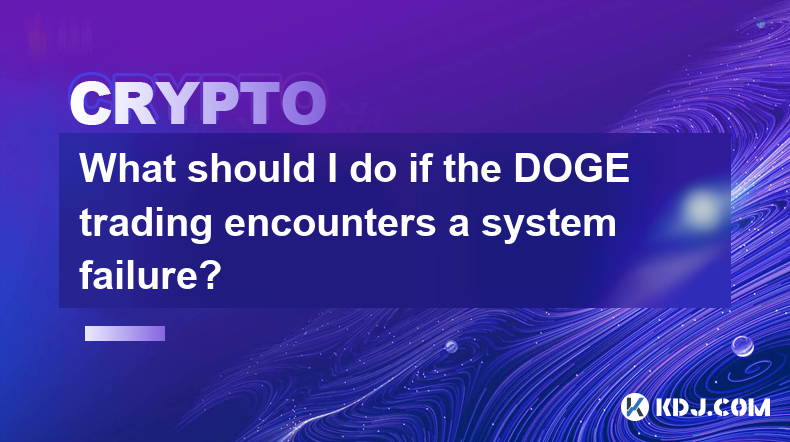 CRYPTO

What should I do if the DOGE trading encounters a system failure?

KDJ.COM